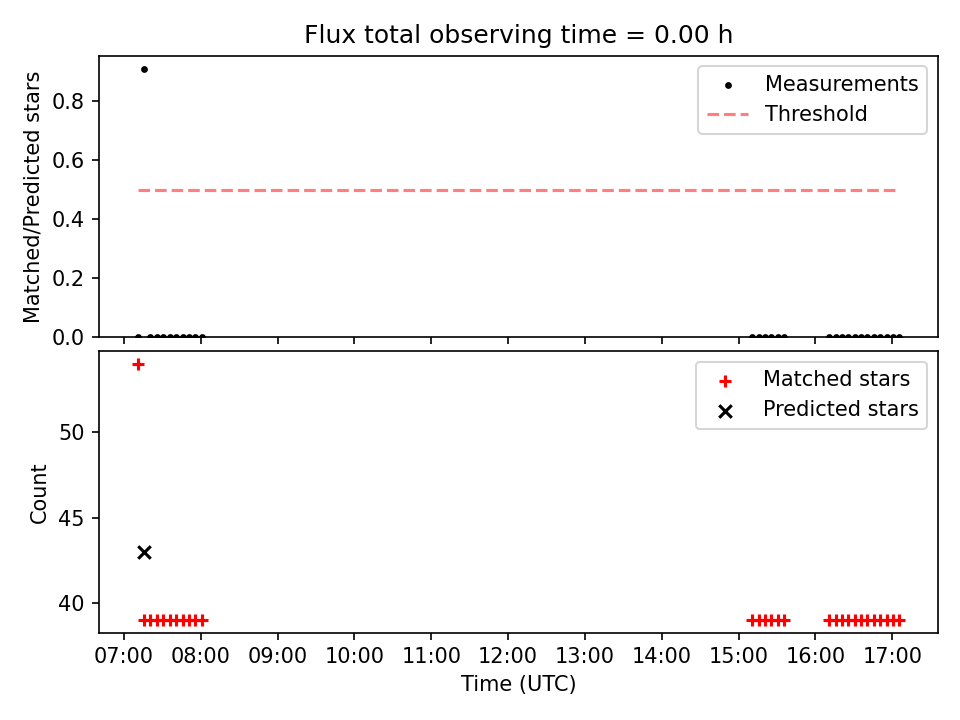 Flux total observing time = 0.00 h

Matched/Predicted stars

0.8
0.6
0.4
0.2
0.0

Measurements
Threshold

Count

50
45
40

Matched stars
Predicted stars

07:00 08:00 09:00 10:00 11:00 12:00 13:00 14:00 15:00 16:00 17:00

Time (UTC)